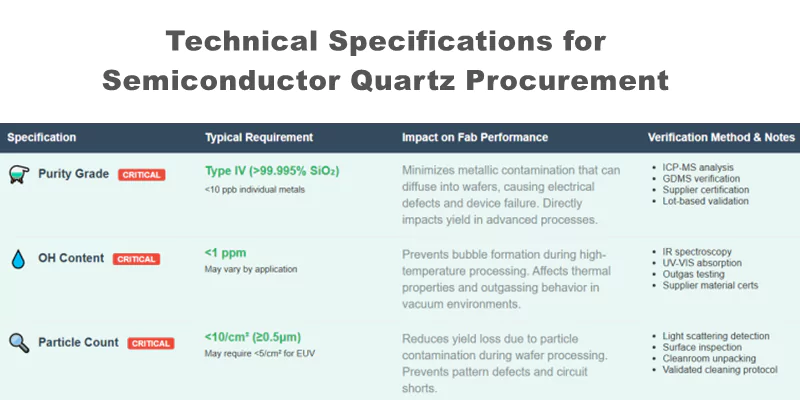 Technical Specifications for Semiconductor Quartz Procurement

| Specification | Typical Requirement | Impact on Fab Performance | Verification Method & Notes |
|---|---|---|---|
| Purity Grade CRITICAL | Type IV (>99.995% $SiO_2$) <10 ppb individual metals | Minimizes metallic contamination that can diffuse into wafers, causing electrical defects and device failure. Directly impacts yield in advanced processes. | • ICP-MS analysis • GDMS verification • Supplier certification • Lot-based validation |
| OH Content CRITICAL | <1 ppm May vary by application | Prevents bubble formation during high-temperature processing. Affects thermal properties and outgassing behavior in vacuum environments. | • IR spectroscopy • UV-VIS absorption • Outgas testing • Supplier material certs |
| Particle Count CRITICAL | <10/cm² (≥0.5μm) May require <5/cm² for EUV | Reduces yield loss due to particle contamination during wafer processing. Prevents pattern defects and circuit shorts. | • Light scattering detection • Surface inspection • Cleanroom unpacking • Validated cleaning protocol |